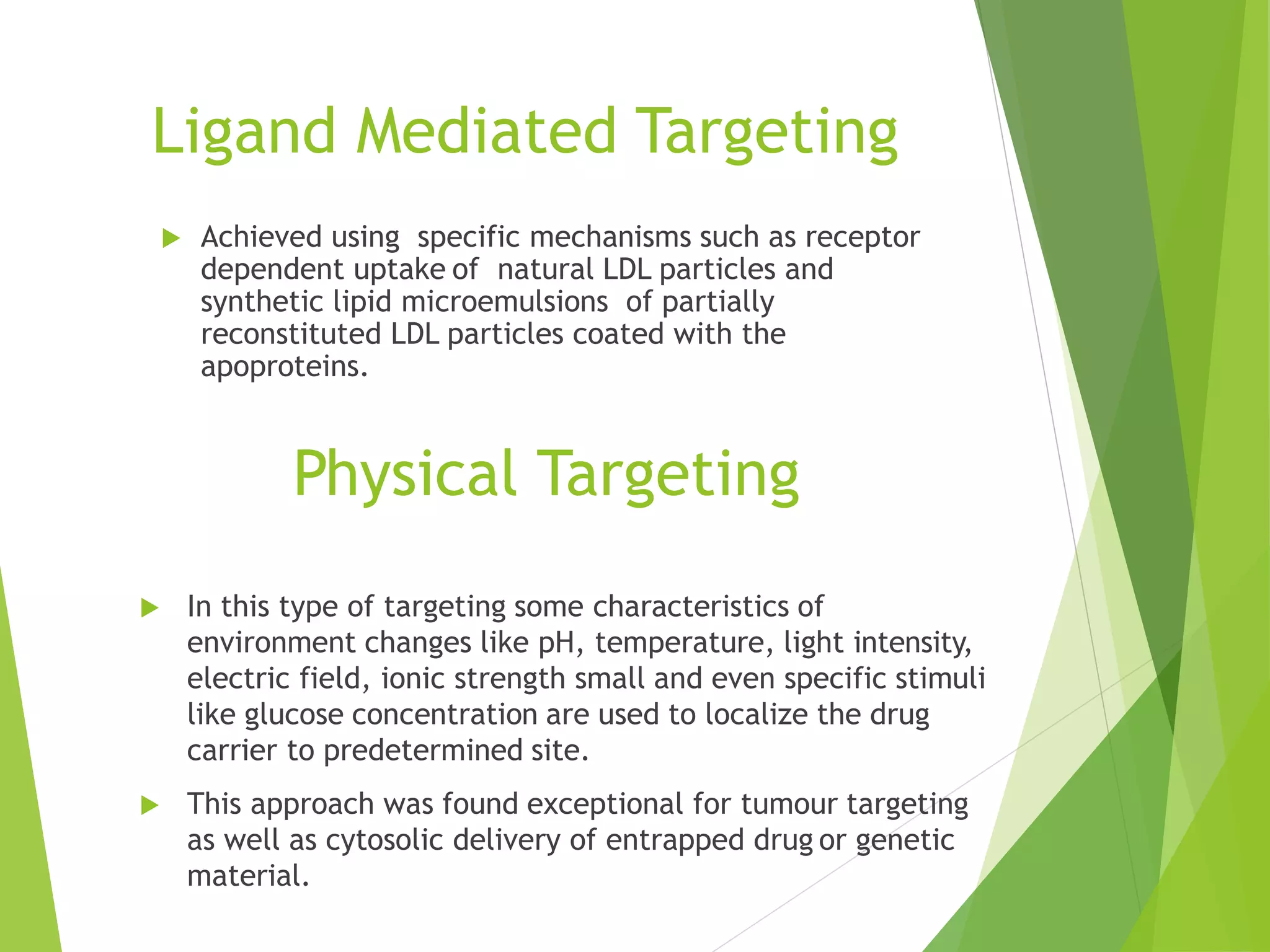 Ligand Mediated Targeting

Achieved using specific mechanisms such as receptor dependent uptake of natural LDL particles and synthetic lipid microemulsions of partially reconstituted LDL particles coated with the apoproteins.

Physical Targeting

In this type of targeting some characteristics of environment changes like pH, temperature, light intensity, electric field, ionic strength small and even specific stimuli like glucose concentration are used to localize the drug carrier to predetermined site.

This approach was found exceptional for tumour targeting as well as cytosolic delivery of entrapped drug or genetic material.